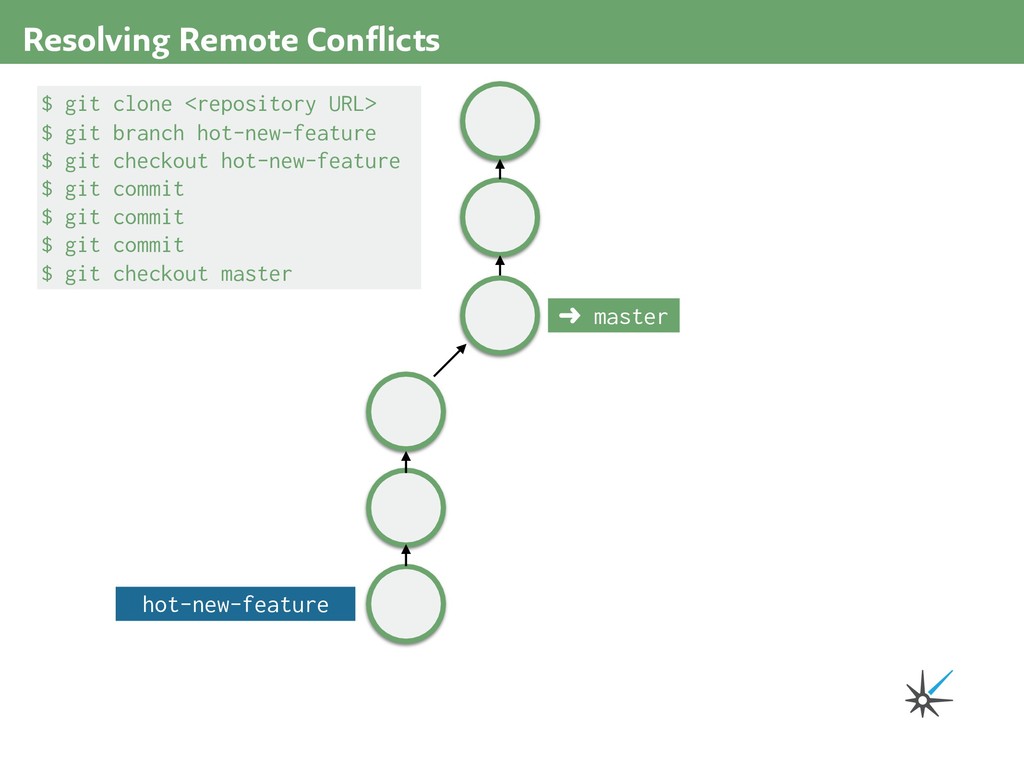 Resolving Remote Conflicts

$ git clone <repository URL>
$ git branch hot-new-feature
$ git checkout hot-new-feature
$ git commit
$ git commit
$ git commit
$ git checkout master

➜ master

hot-new-feature